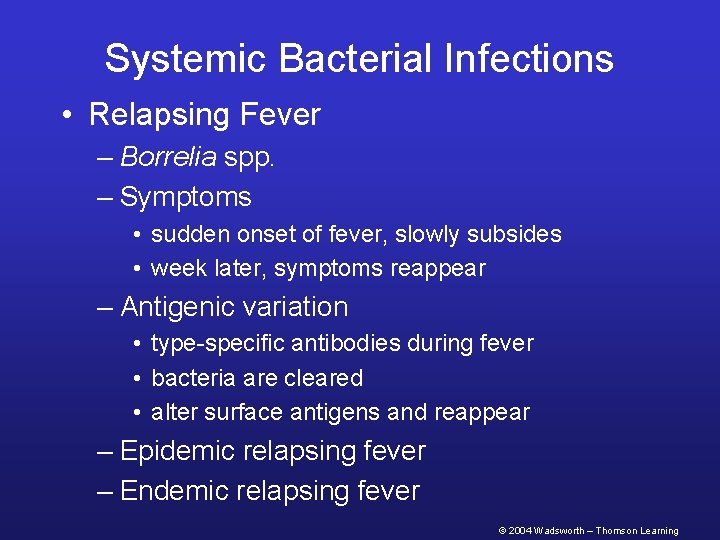 Systemic Bacterial Infections

• Relapsing Fever
– Borrelia spp.
– Symptoms
• sudden onset of fever, slowly subsides
• week later, symptoms reappear
– Antigenic variation
• type-specific antibodies during fever
• bacteria are cleared
• alter surface antigens and reappear
– Epidemic relapsing fever
– Endemic relapsing fever

© 2004 Wadsworth – Thomson Learning